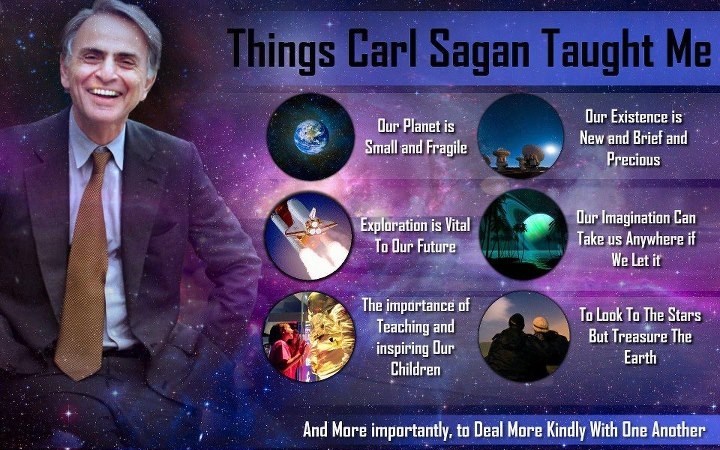 Things Carl Sagan Taught Me

Our Planet is Small and Fragile

Our Existence is New and Brief and Precious

Exploration is Vital To Our Future

Our Imagination Can Take us Anywhere if We Let it

The importance of Teaching and inspiring Our Children

To Look To The Stars But Treasure The Earth

And More importantly, to Deal More Kindly With One Another